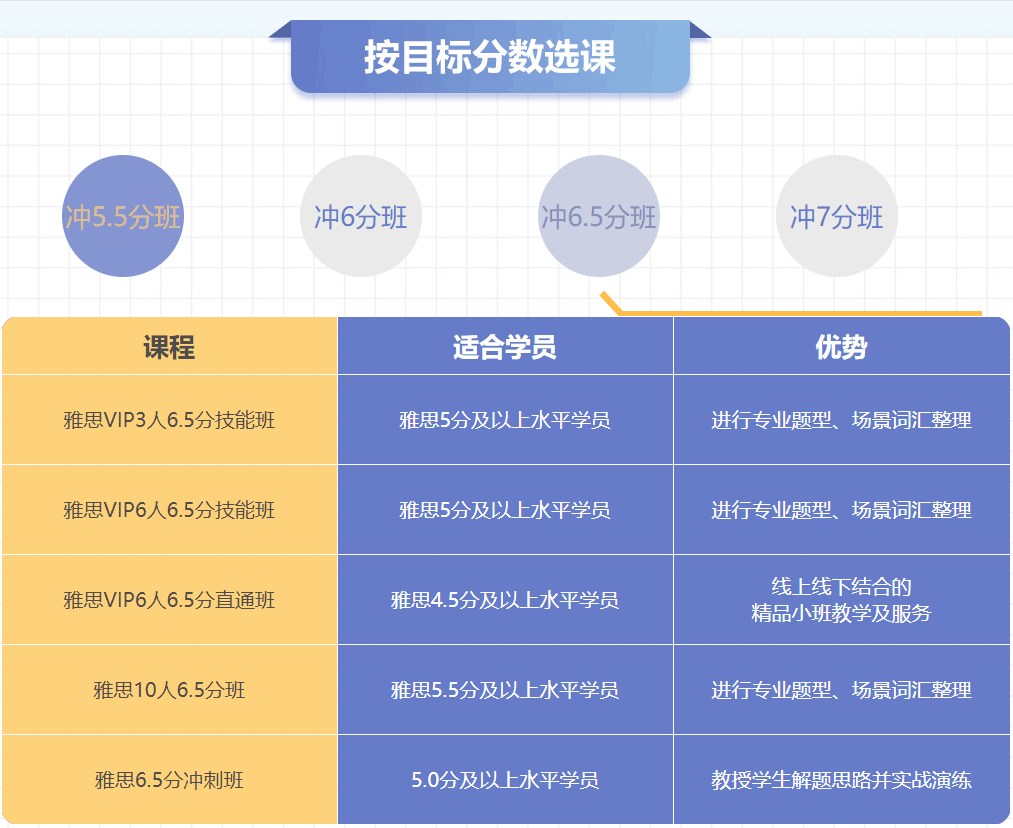 按目标分数选课

冲5.5分班
冲6分班
冲6.5分班
冲7分班

| 课程 | 适合学员 | 优势 |
|---|---|---|
| 雅思VIP3人6.5分技能班 | 雅思5分及以上水平学员 | 进行专业题型、场景词汇整理 |
| 雅思VIP6人6.5分技能班 | 雅思5分及以上水平学员 | 进行专业题型、场景词汇整理 |
| 雅思VIP6人6.5分直通班 | 雅思4.5分及以上水平学员 | 线上线下结合的 精品小班教学及服务 |
| 雅思10人6.5分班 | 雅思5.5分及以上水平学员 | 进行专业题型、场景词汇整理 |
| 雅思6.5分冲刺班 | 5.0分及以上水平学员 | 教授学生解题思路并实战演练 |